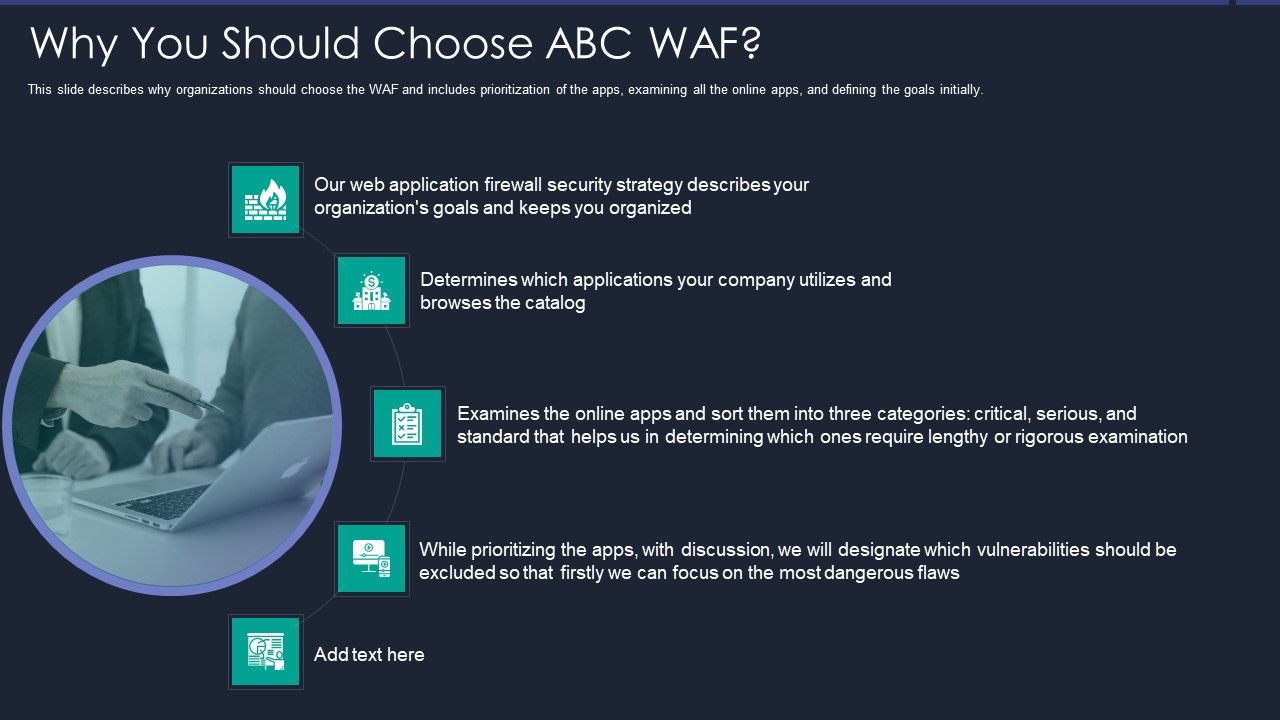 Why You Should Choose ABC WAF?

This slide describes why organizations should choose the WAF and includes prioritization of the apps, examining all the online apps, and defining the goals initially.

Our web application firewall security strategy describes your organization's goals and keeps you organized

Determines which applications your company utilizes and browses the catalog

Examines the online apps and sort them into three categories: critical, serious, and standard that helps us in determining which ones require lengthy or rigorous examination

While prioritizing the apps, with discussion, we will designate which vulnerabilities should be excluded so that firstly we can focus on the most dangerous flaws

Add text here